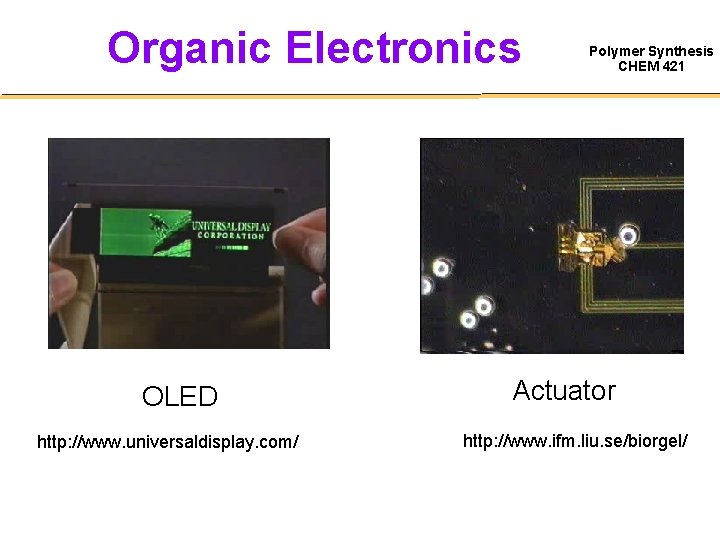 Organic Electronics

Polymer Synthesis
CHEM 421

UNIVERSAL DISPLAY
CORPORATION

OLED

http://www.universaldisplay.com/

Actuator

http://www.ifm.liu.se/biorgel/